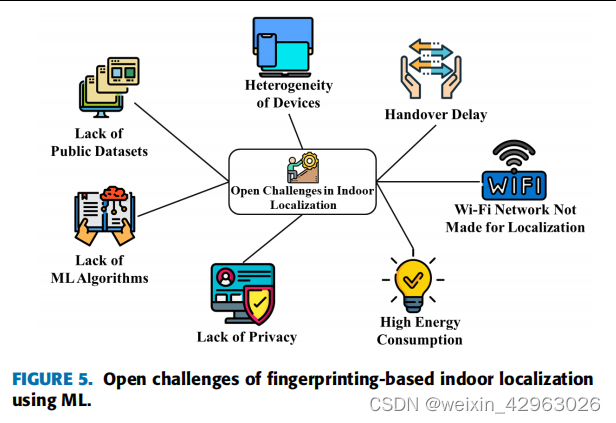 Heterogeneity of Devices

Handover Delay

Lack of Public Datasets

Open Challenges in Indoor Localization

WIFI

Wi-Fi Network Not Made for Localization

Lack of ML Algorithms

Lack of Privacy

High Energy Consumption

FIGURE 5. Open challenges of fingerprinting-based indoor localization using ML.

CSDN @weixin_42963026